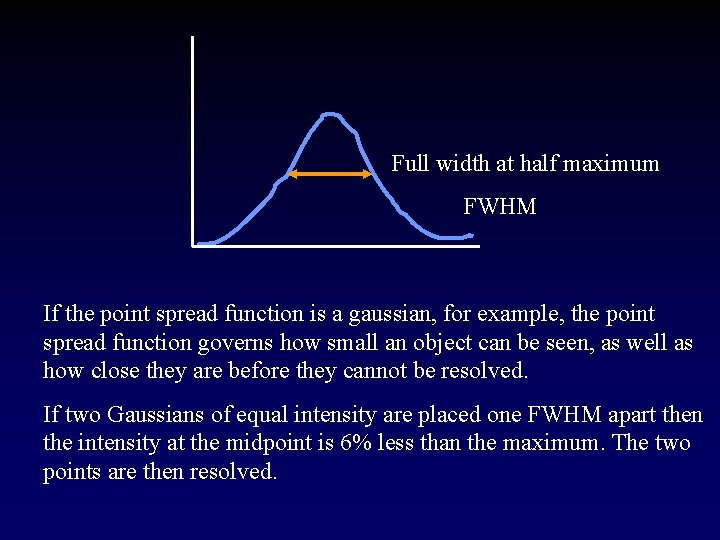 Full width at half maximum

FWHM

If the point spread function is a gaussian, for example, the point spread function governs how small an object can be seen, as well as how close they are before they cannot be resolved.

If two Gaussians of equal intensity are placed one FWHM apart then the intensity at the midpoint is 6% less than the maximum. The two points are then resolved.